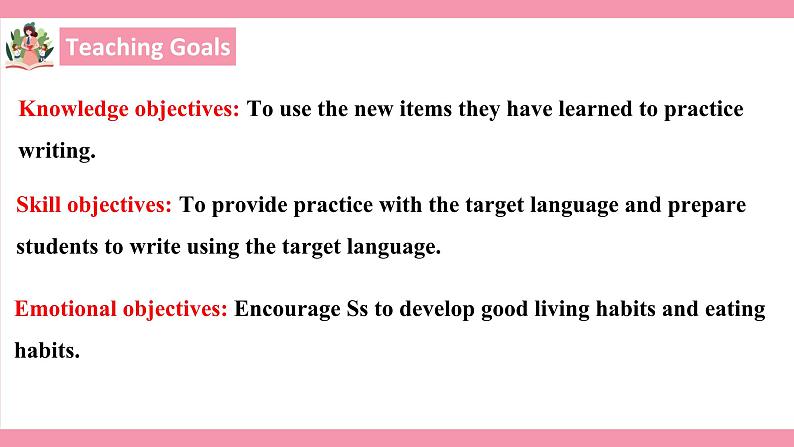 Teaching Goals

Knowledge objectives: To use the new items they have learned to practice writing.

Skill objectives: To provide practice with the target language and prepare students to write using the target language.

Emotional objectives: Encourage Ss to develop good living habits and eating habits.